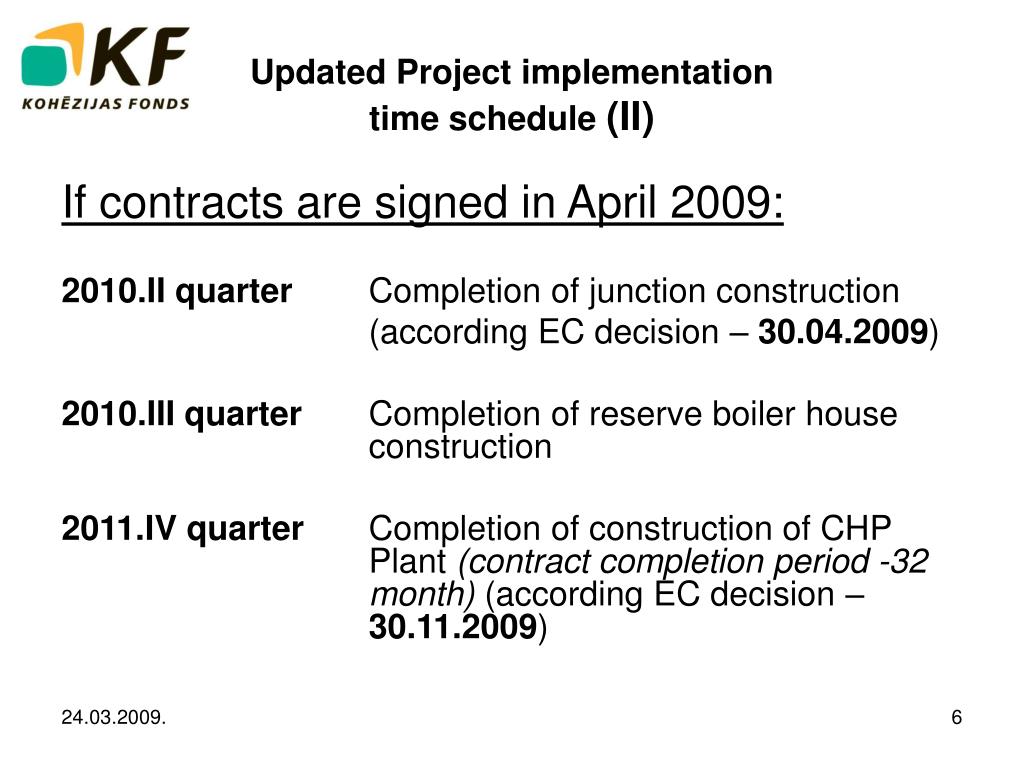 KF
KOHĒZIJAS FONDS

Updated Project implementation time schedule (II)

If contracts are signed in April 2009:

2010.II quarter Completion of junction construction (according EC decision – 30.04.2009)

2010.III quarter Completion of reserve boiler house construction

2011.IV quarter Completion of construction of CHP Plant (contract completion period -32 month) (according EC decision – 30.11.2009)

24.03.2009.

6